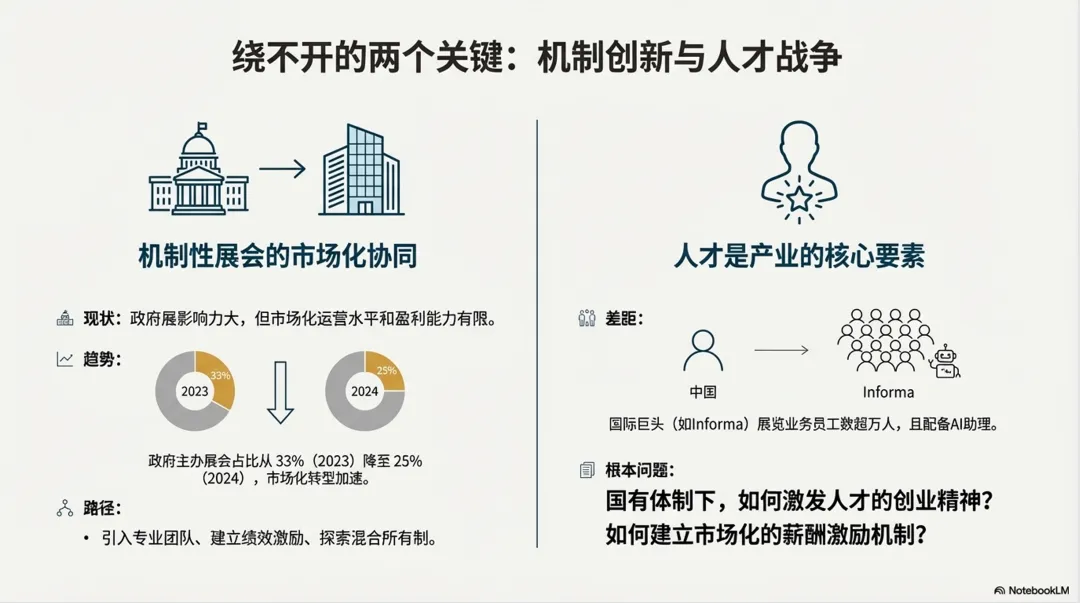 绕不开的两个关键：机制创新与人才战争

机制性展会的市场化协同

现状：政府展影响力大，但市场化运营水平和盈利能力有限。

趋势：

2023 33%

2024 25%

政府主办展会占比从 33%（2023）降至 25%（2024），市场化转型加速。

路径：

• 引入专业团队、建立绩效激励、探索混合所有制。

人才是产业的核心要素

差距：

中国

Informa

国际巨头（如Informa）展览业务员工数超万人，且配备AI助理。

根本问题：

国有体制下，如何激发人才的创业精神？

如何建立市场化的薪酬激励机制？

NotebookLM